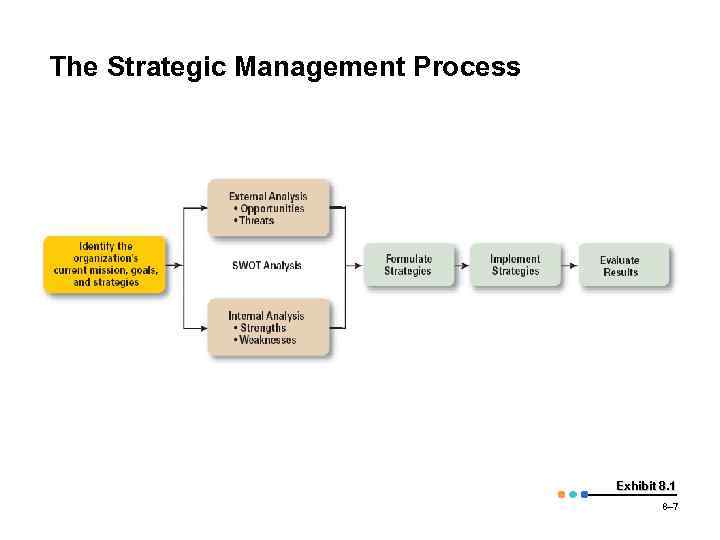 The Strategic Management Process

Identify the organization's current mission, goals, and strategies

External Analysis
• Opportunities
• Threats

SWOT Analysis

Internal Analysis
• Strengths
• Weaknesses

Formulate Strategies

Implement Strategies

Evaluate Results

Exhibit 8.1

8–7